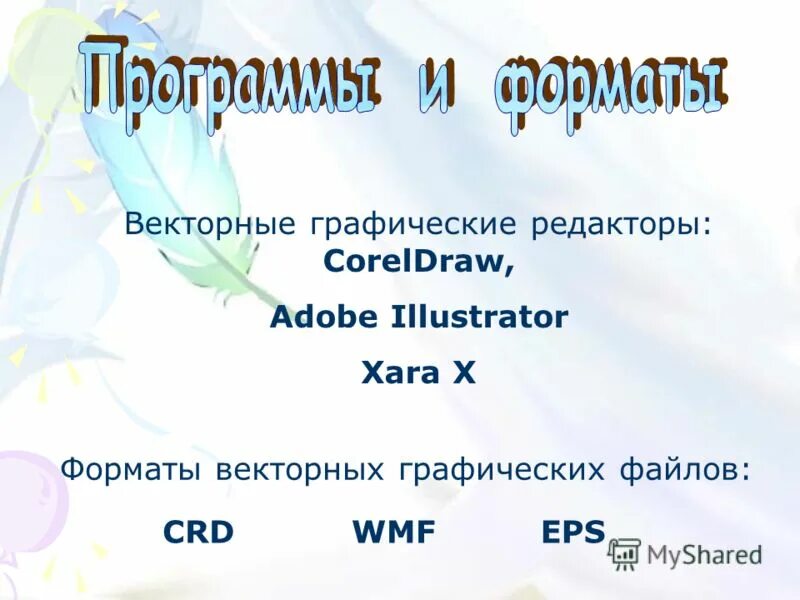 Программы и форматы

Векторные графические редакторы:
CorelDraw,

Adobe Illustrator

Xara X

Форматы векторных графических файлов:

CRD WMF EPS

MyShared